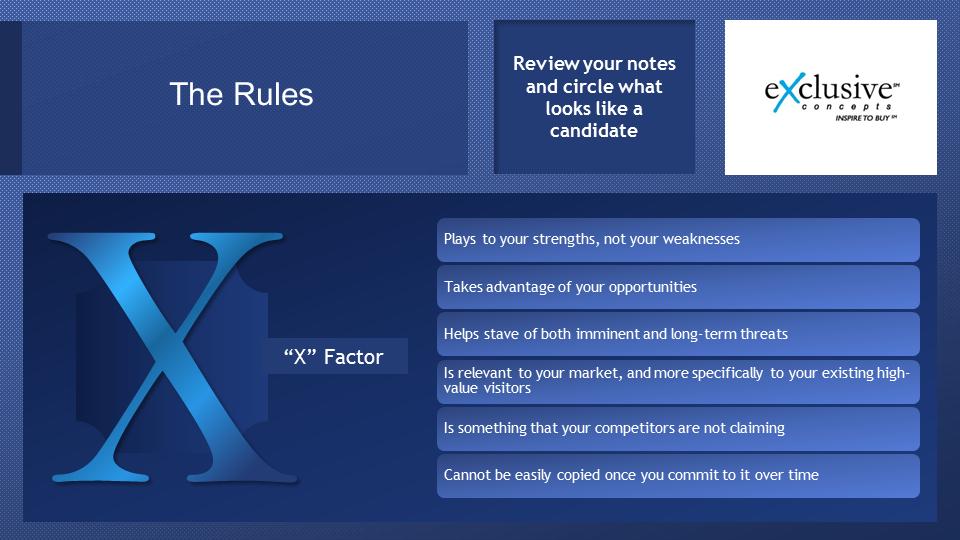 The Rules

Review your notes and circle what looks like a candidate

eXclusive℠
concepts
INSPIRE TO BUY℠

X

"X" Factor

Plays to your strengths, not your weaknesses

Takes advantage of your opportunities

Helps stave of both imminent and long-term threats

Is relevant to your market, and more specifically to your existing high-value visitors

Is something that your competitors are not claiming

Cannot be easily copied once you commit to it over time